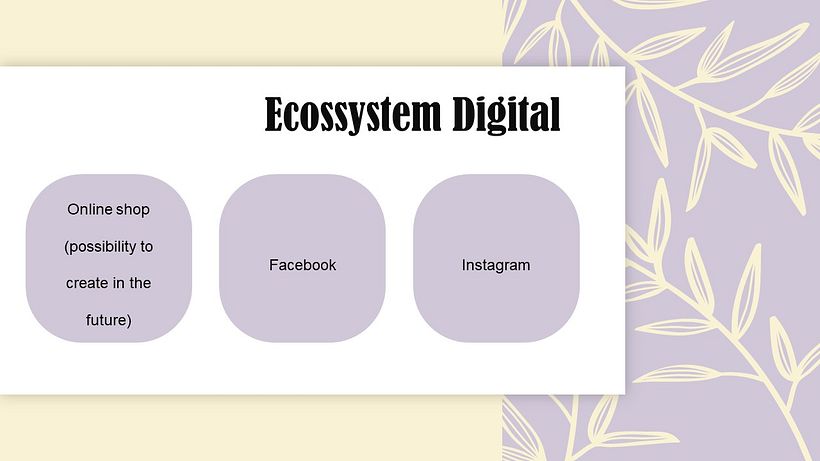 Ecossystem Digital

Online shop (possibility to create in the future)

Facebook

Instagram